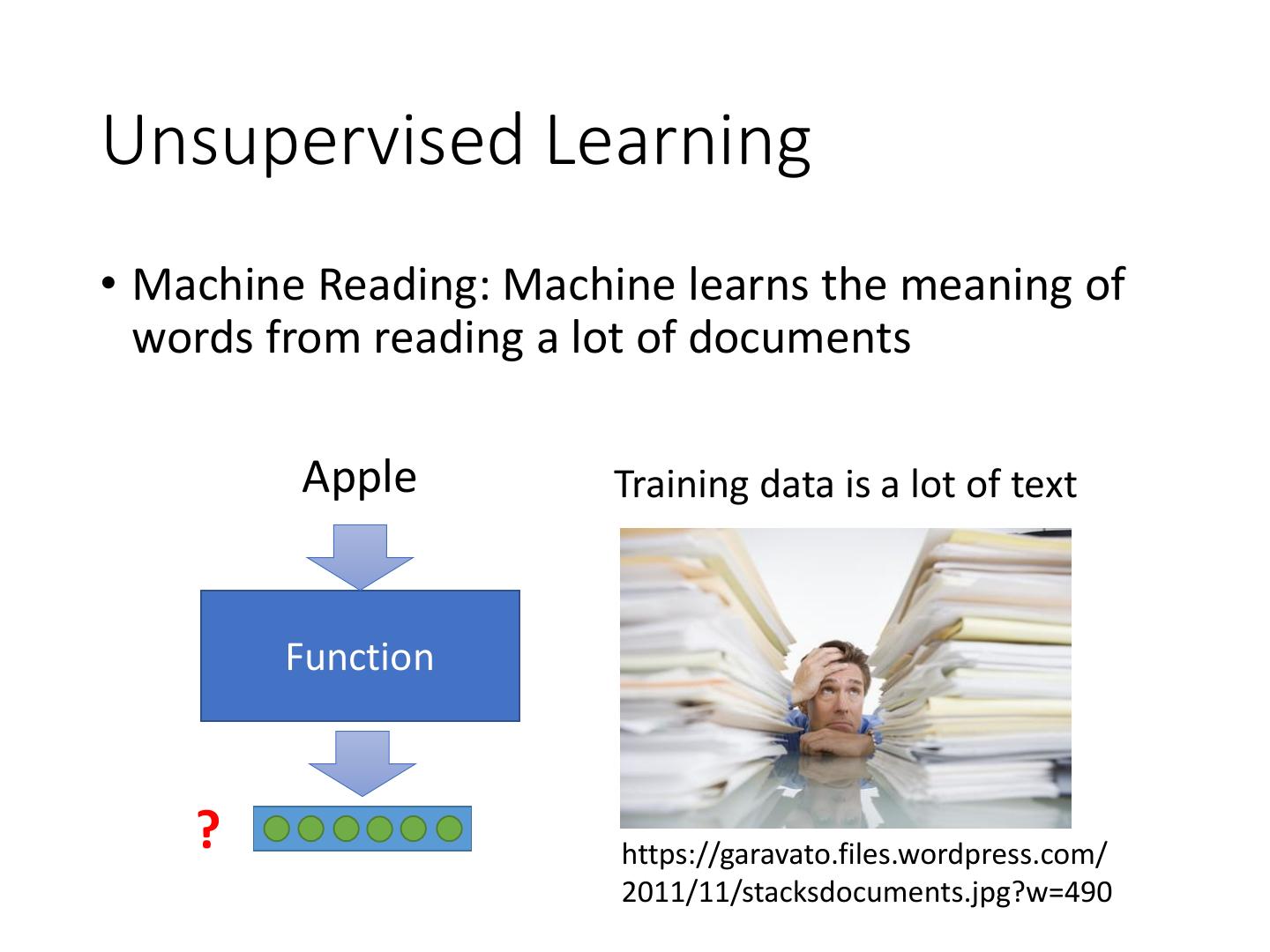 Unsupervised Learning

• Machine Reading: Machine learns the meaning of words from reading a lot of documents

Apple

Function

?

Training data is a lot of text

https://garavato.files.wordpress.com/2011/11/stacksdocuments.jpg?w=490